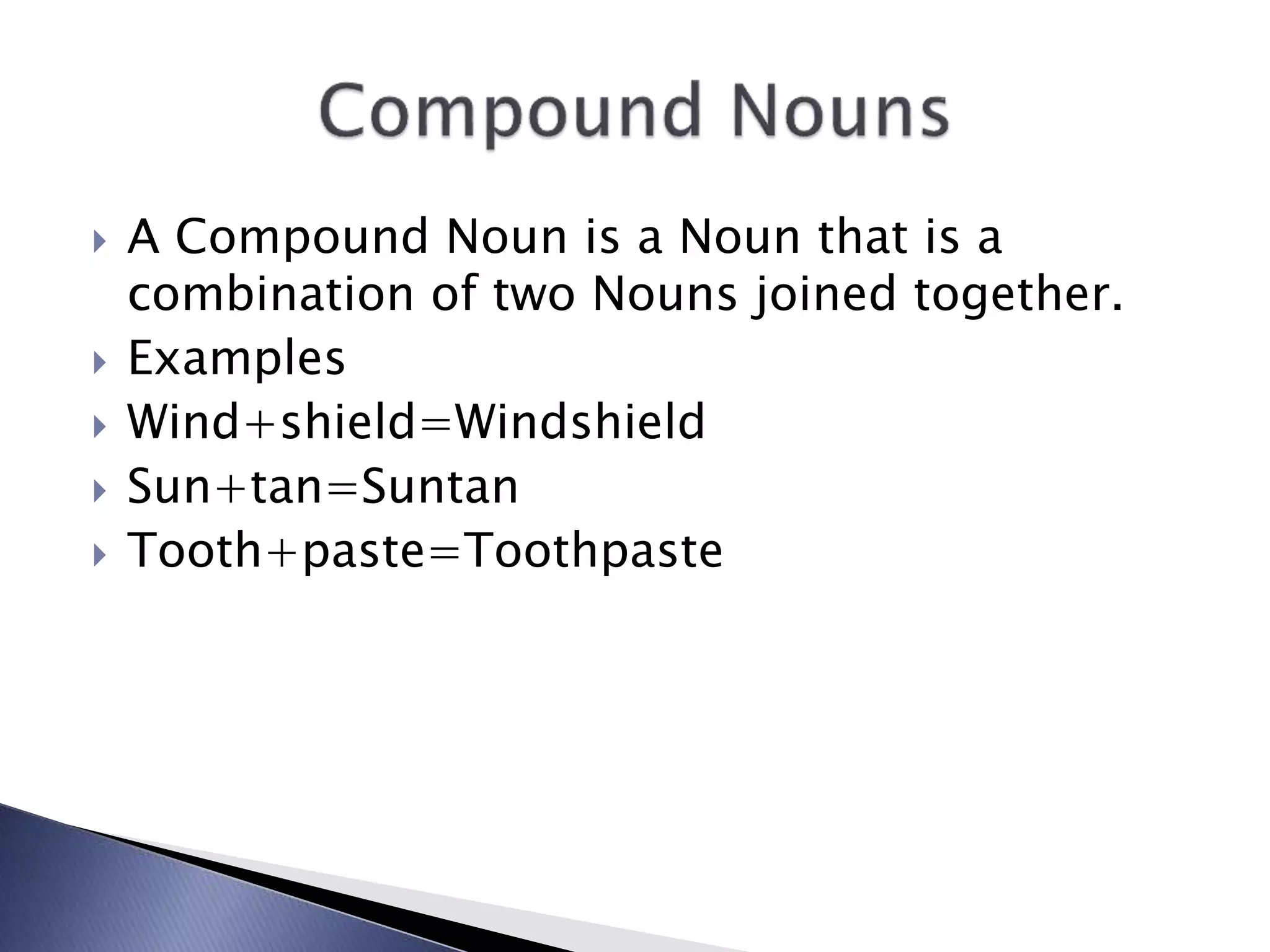 Compound Nouns

A Compound Noun is a Noun that is a combination of two Nouns joined together.

Examples

Wind+shield=Windshield

Sun+tan=Suntan

Tooth+paste=Toothpaste